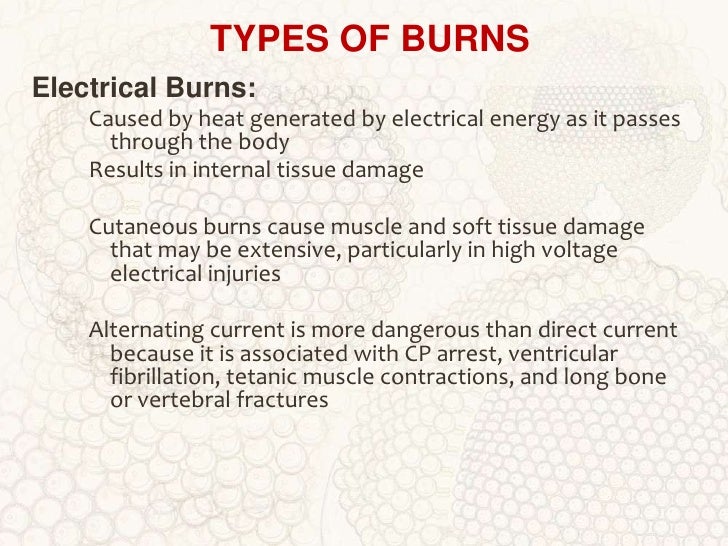 TYPES OF BURNS

Electrical Burns:

Caused by heat generated by electrical energy as it passes through the body

Results in internal tissue damage

Cutaneous burns cause muscle and soft tissue damage that may be extensive, particularly in high voltage electrical injuries

Alternating current is more dangerous than direct current because it is associated with CP arrest, ventricular fibrillation, tetanic muscle contractions, and long bone or vertebral fractures